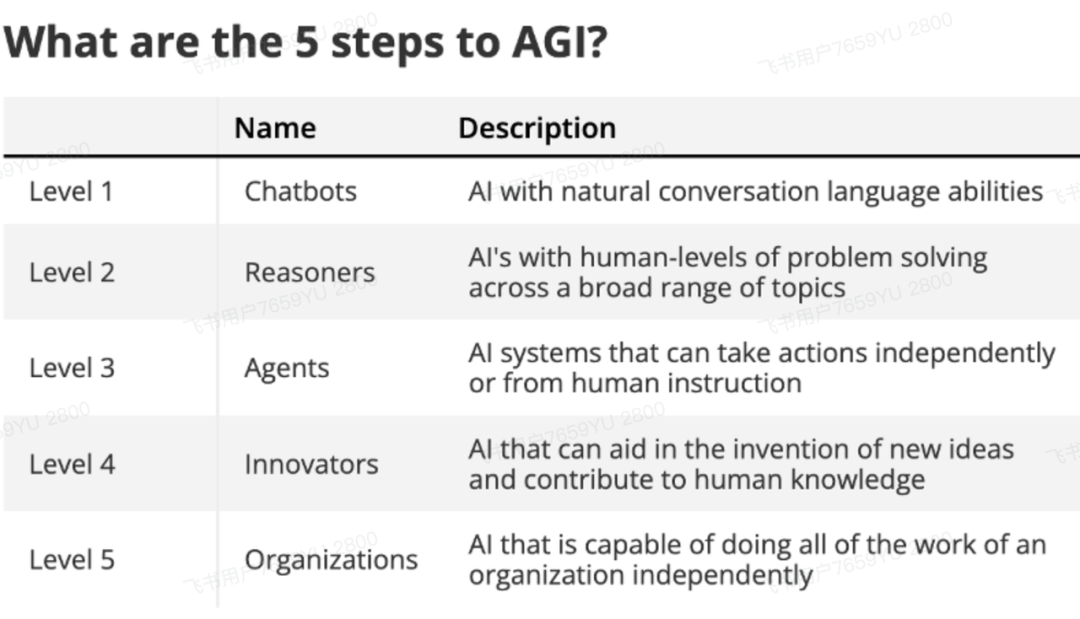 What are the 5 steps to AGI?

| | Name | Description |
|---|---|---|
| Level 1 | Chatbots | AI with natural conversation language abilities |
| Level 2 | Reasoners | AI's with human-levels of problem solving across a broad range of topics |
| Level 3 | Agents | AI systems that can take actions independently or from human instruction |
| Level 4 | Innovators | AI that can aid in the invention of new ideas and contribute to human knowledge |
| Level 5 | Organizations | AI that is capable of doing all of the work of an organization independently |

飞书用户7659YU 2800